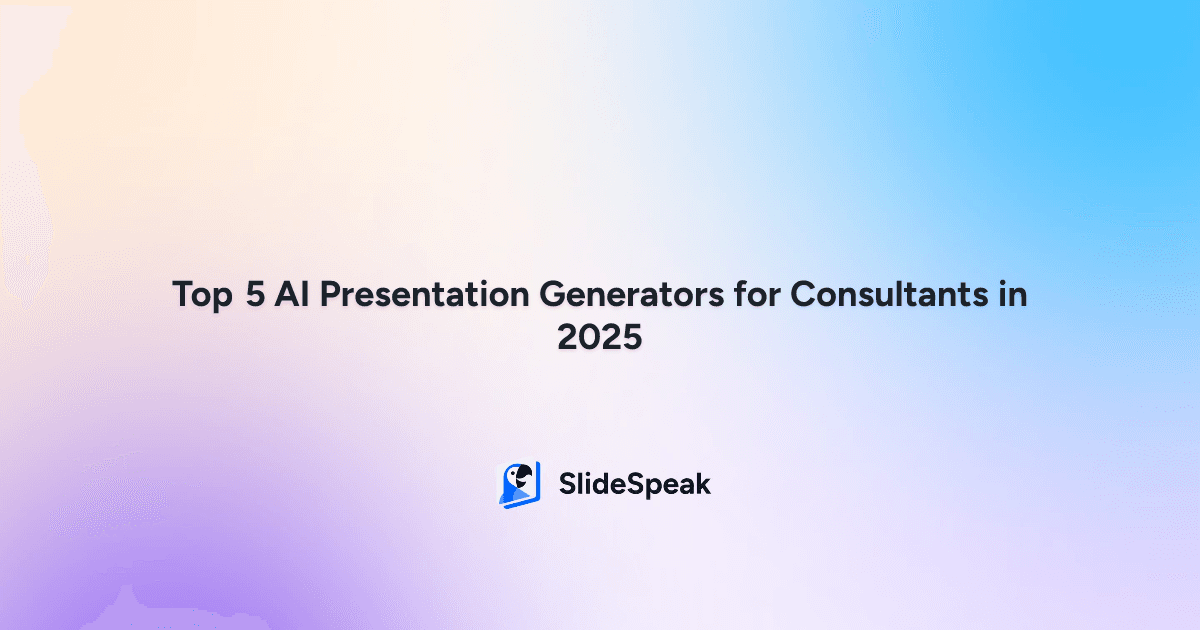 Top 5 AI Presentation Generators for Consultants in 2025

SlideSpeak